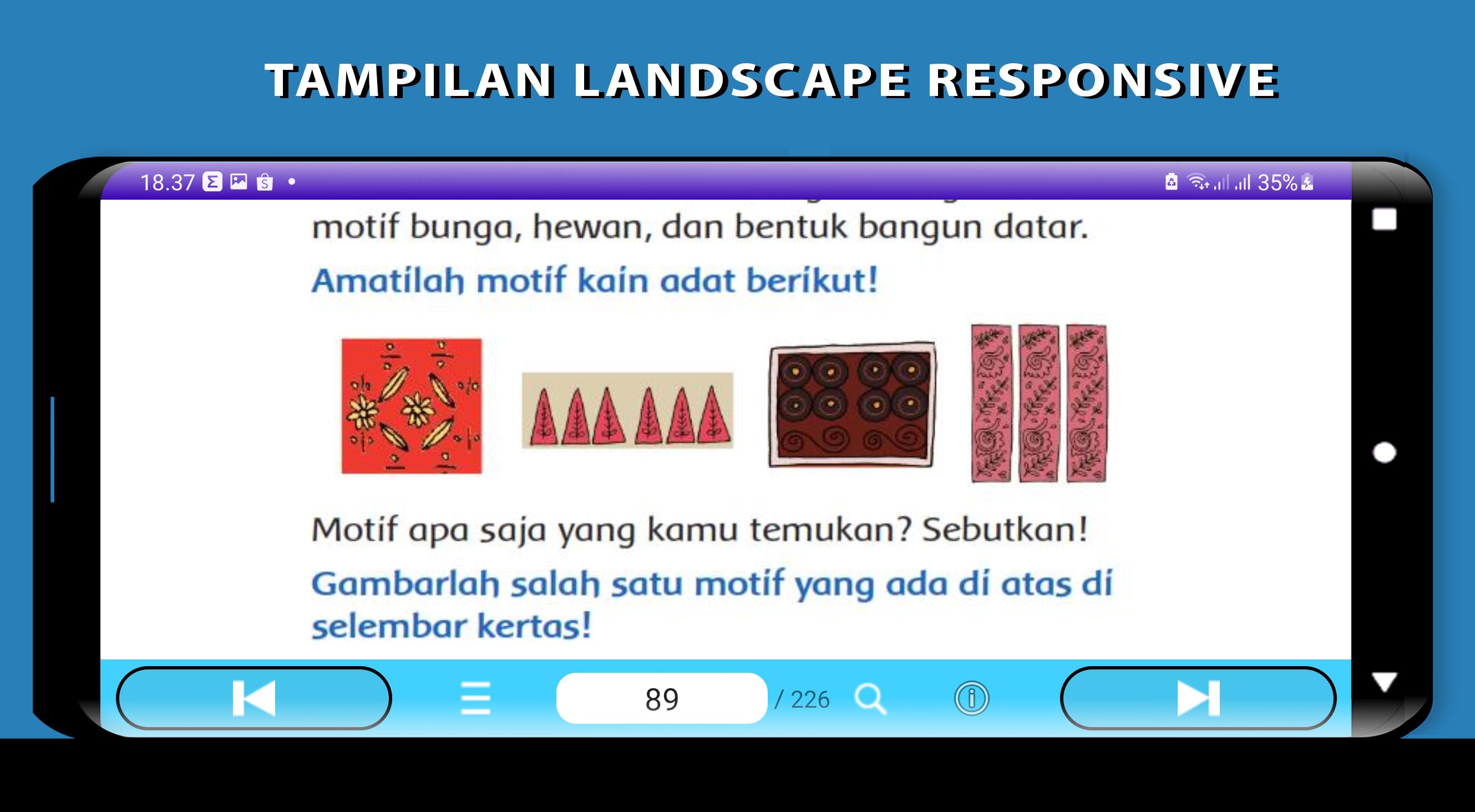 TAMPILAN LANDSCAPE RESPONSIVE

18.37

35%

motif bunga, hewan, dan bentuk bangun datar.

Amatilah motif kain adat berikut!

Motif apa saja yang kamu temukan? Sebutkan!

Gambarlah salah satu motif yang ada di atas di selembar kertas!

89 / 226